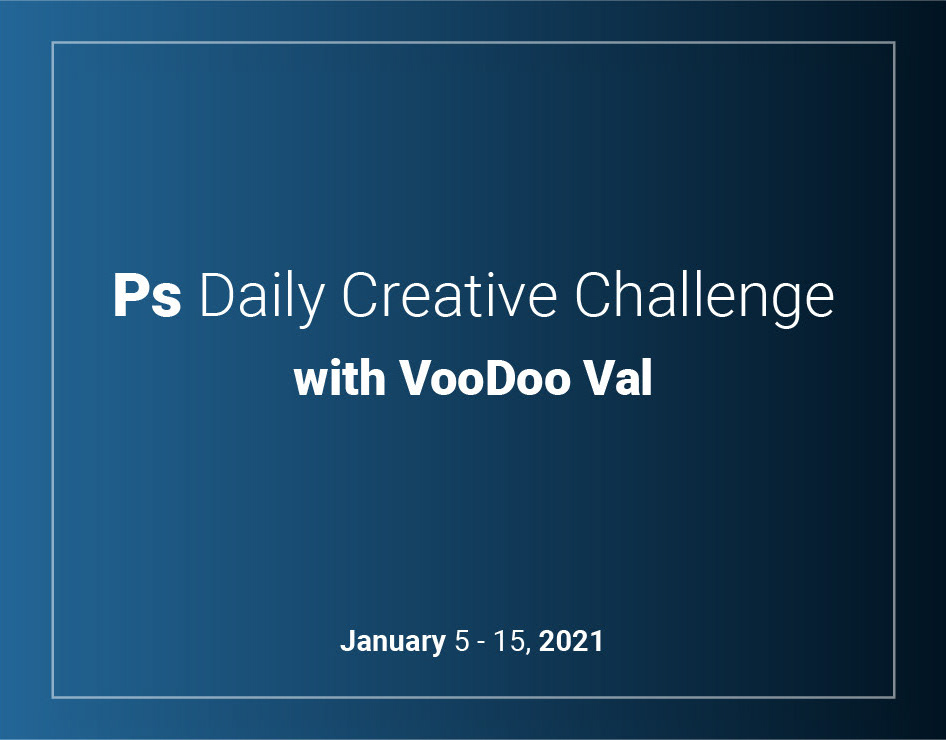 Ps Daily Creative Challenge
with VooDoo Val

January 5 - 15, 2021